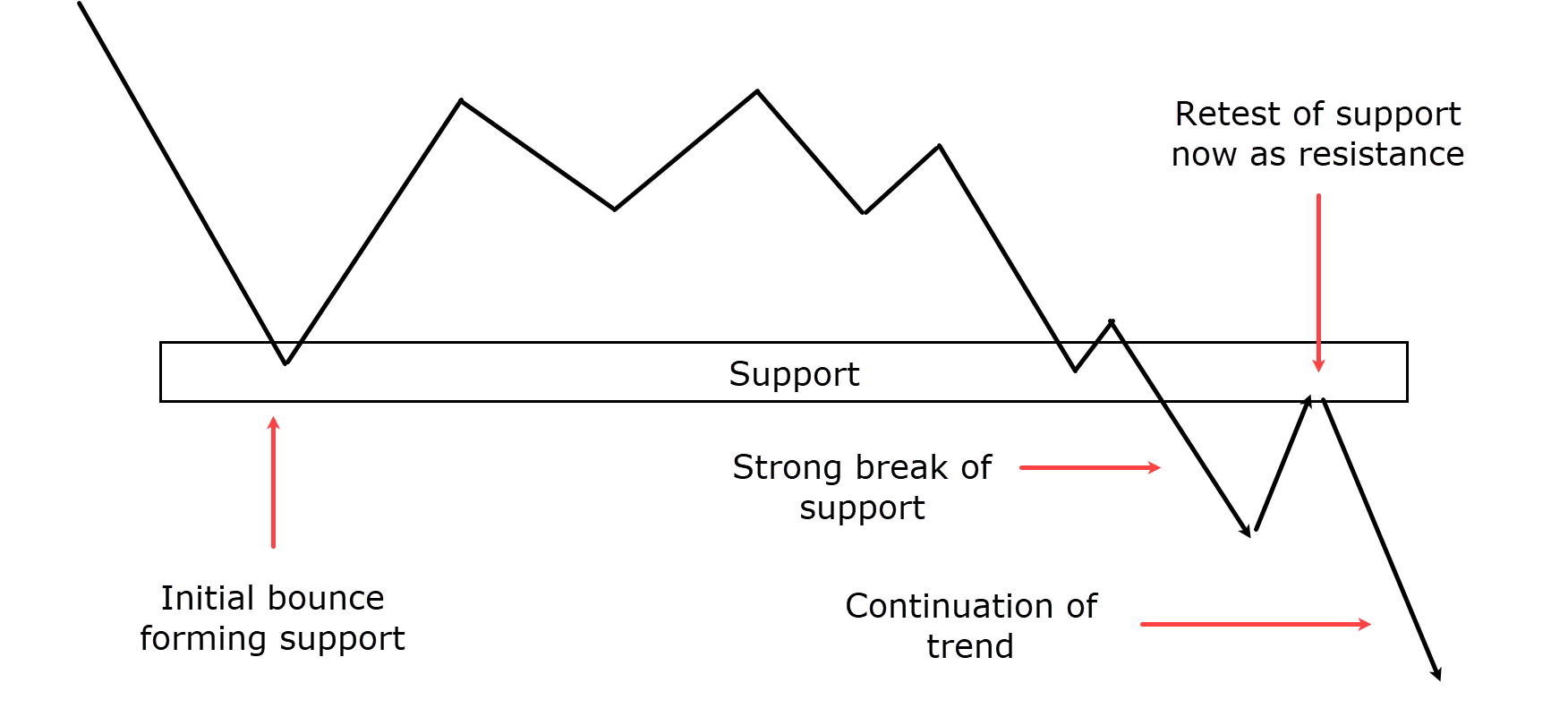 Retest of support now as resistance

Support

Strong break of support

Initial bounce forming support

Continuation of trend